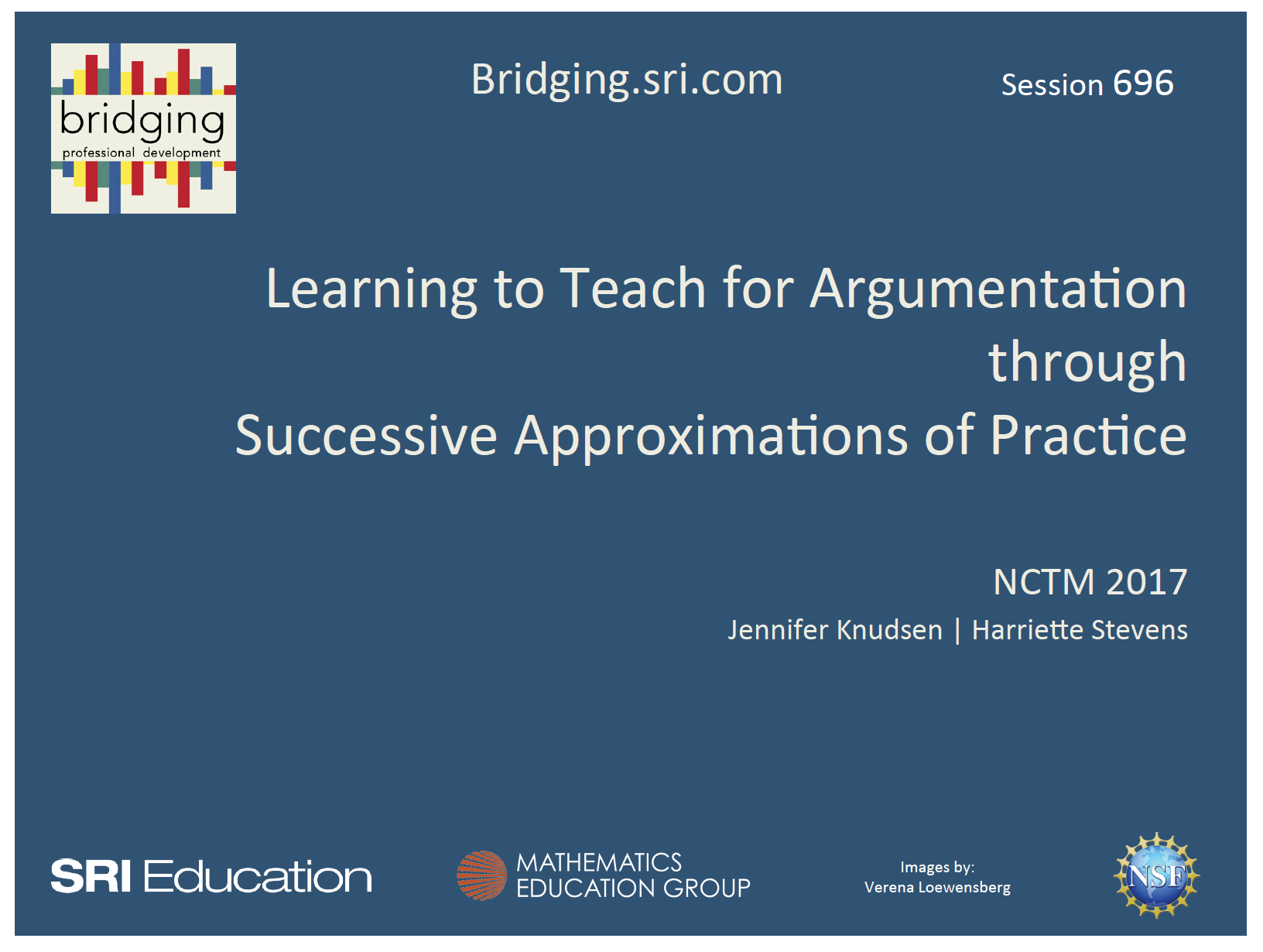 bridging
professional development

Bridging.sri.com

Session 696

Learning to Teach for Argumentation through Successive Approximations of Practice

NCTM 2017

Jennifer Knudsen | Harriette Stevens

SRI Education

MATHEMATICS EDUCATION GROUP

Images by:
Verena Loewensberg

NSF